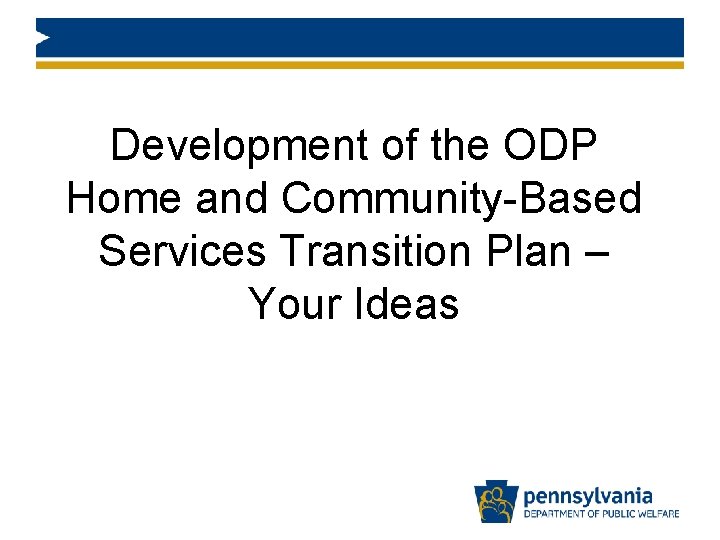 Development of the ODP Home and Community-Based Services Transition Plan – Your Ideas

pennsylvania
DEPARTMENT OF PUBLIC WELFARE